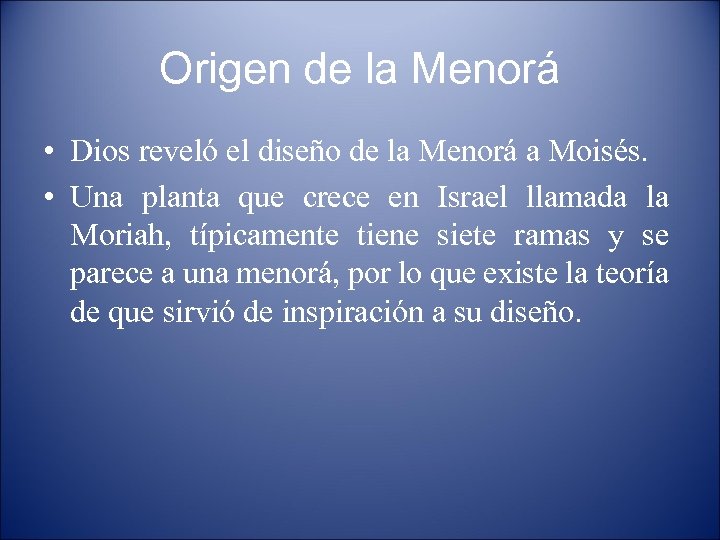 Origen de la Menorá

• Dios reveló el diseño de la Menorá a Moisés.
• Una planta que crece en Israel llamada la Moriah, típicamente tiene siete ramas y se parece a una menorá, por lo que existe la teoría de que sirvió de inspiración a su diseño.